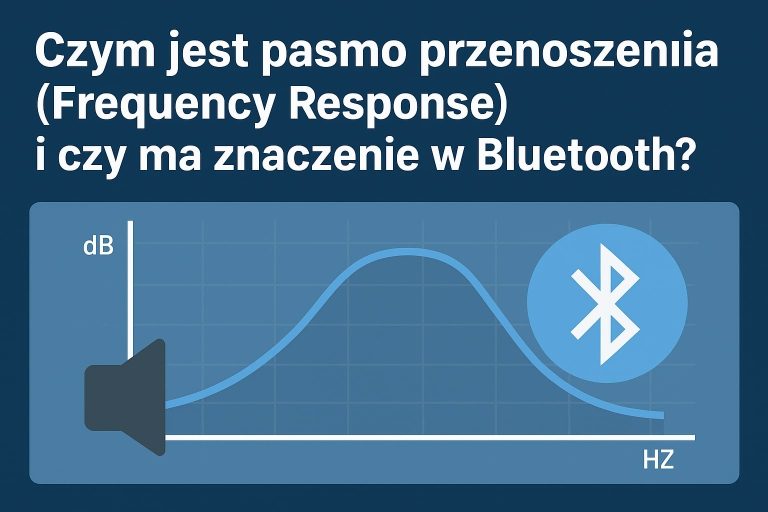 Czym jest pasmo przenoszeniia (Frequency Response) i czy ma znaczenie w Bluetooth?

dB

HZ